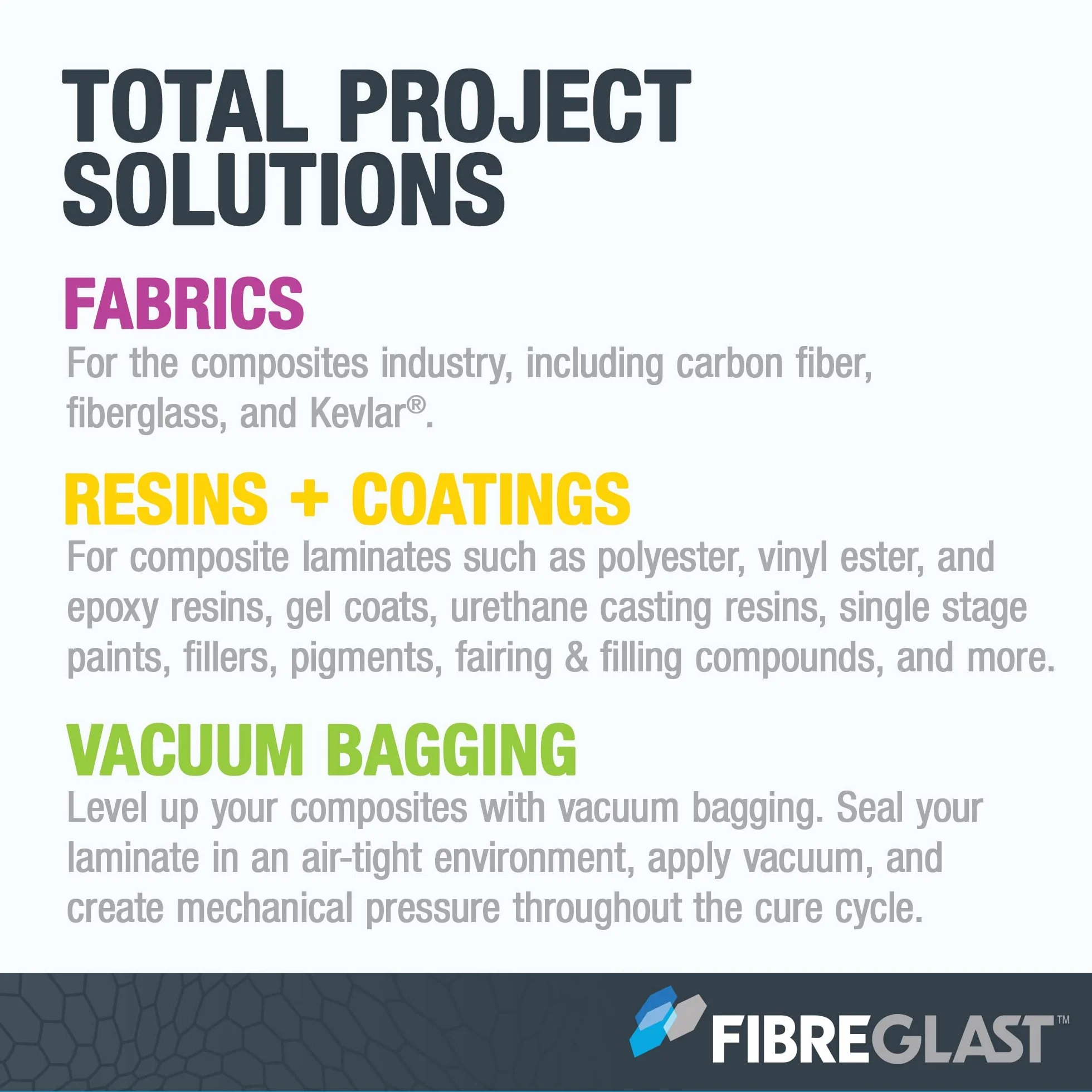 TOTAL PROJECT SOLUTIONS

FABRICS

For the composites industry, including carbon fiber, fiberglass, and Kevlar®.

RESINS + COATINGS

For composite laminates such as polyester, vinyl ester, and epoxy resins, gel coats, urethane casting resins, single stage paints, fillers, pigments, fairing & filling compounds, and more.

VACUUM BAGGING

Level up your composites with vacuum bagging. Seal your laminate in an air-tight environment, apply vacuum, and create mechanical pressure throughout the cure cycle.

FIBREGLAST™